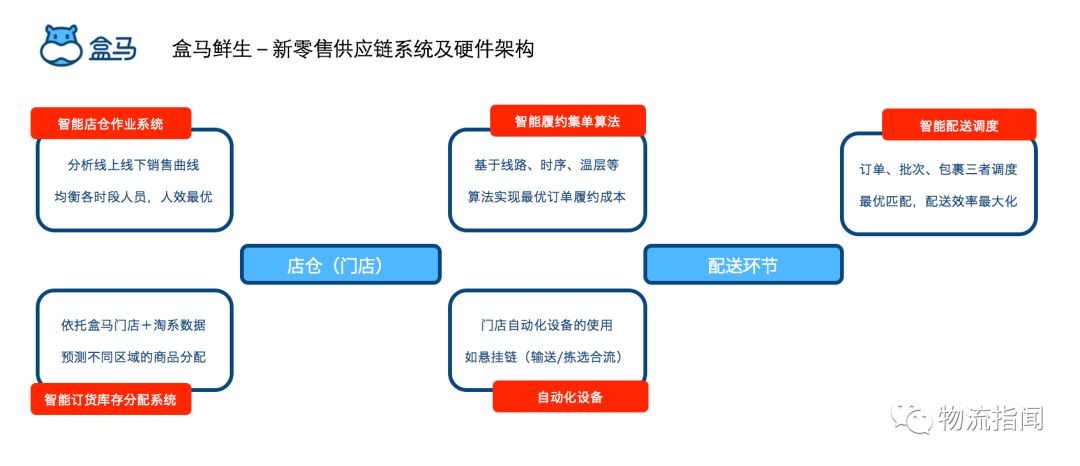 盒马

盒马鲜生 – 新零售供应链系统及硬件架构

智能店仓作业系统

分析线上线下销售曲线
均衡各时段人员，人效最优

智能履约集单算法

基于线路、时序、温层等
算法实现最优订单履约成本

智能配送调度

订单、批次、包裹三者调度
最优匹配，配送效率最大化

店仓（门店）

配送环节

依托盒马门店＋淘系数据
预测不同区域的商品分配

智能订货库存分配系统

门店自动化设备的使用
如悬挂链（输送/拣选合流）

自动化设备

物流指闻